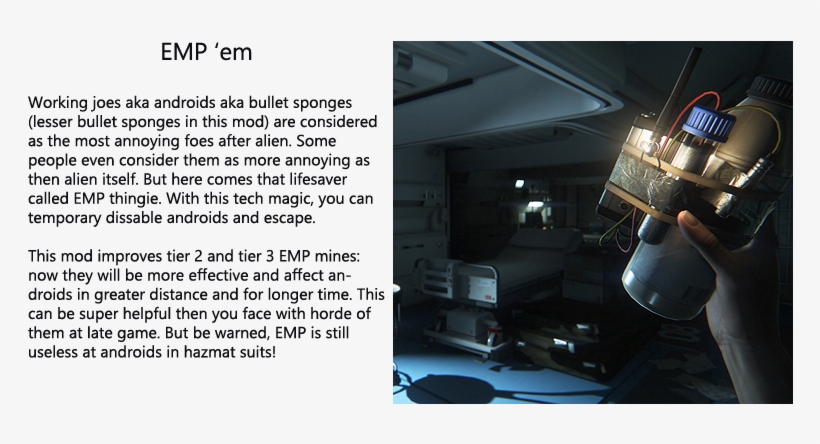 EMP ‘em

Working joes aka androids aka bullet sponges (lesser bullet sponges in this mod) are considered as the most annoying foes after alien. Some people even consider them as more annoying as then alien itself. But here comes that lifesaver called EMP thingie. With this tech magic, you can temporary dissable androids and escape.

This mod improves tier 2 and tier 3 EMP mines: now they will be more effective and affect androids in greater distance and for longer time. This can be super helpful then you face with horde of them at late game. But be warned, EMP is still useless at androids in hazmat suits!